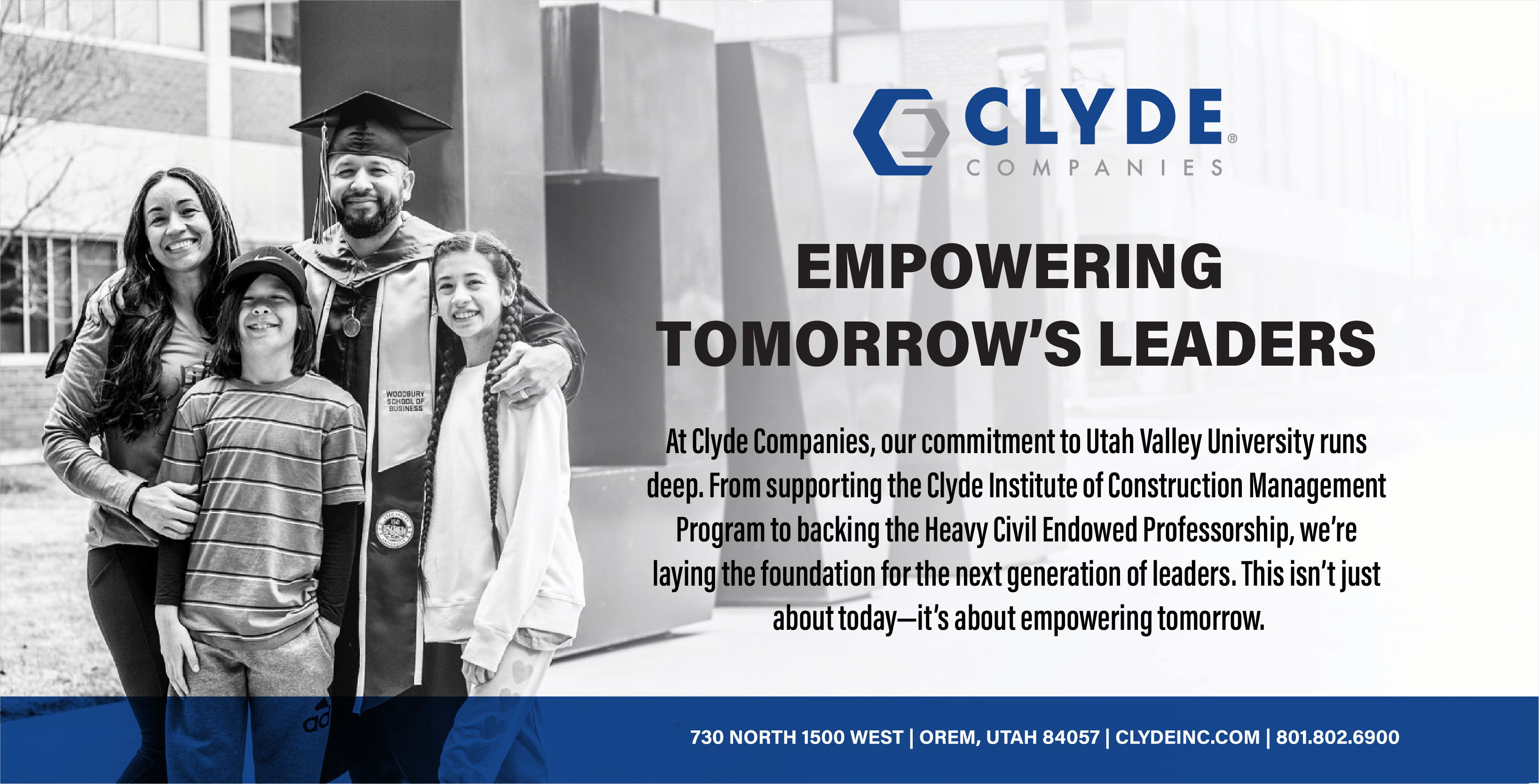 WOODBURY SCHOOL OF BUSINESS

CLYDE®
COMPANIES

EMPOWERING TOMORROW'S LEADERS

At Clyde Companies, our commitment to Utah Valley University runs deep. From supporting the Clyde Institute of Construction Management Program to backing the Heavy Civil Endowed Professorship, we're laying the foundation for the next generation of leaders. This isn't just about today—it's about empowering tomorrow.

730 NORTH 1500 WEST | OREM, UTAH 84057 | CLYDEINC.COM | 801.802.6900